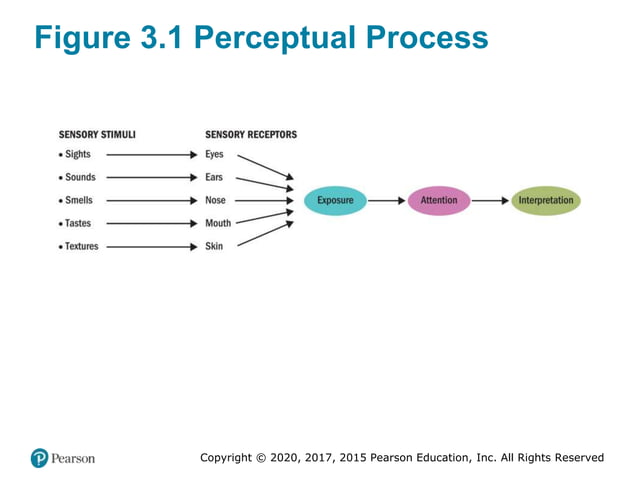 Figure 3.1 Perceptual Process

SENSORY STIMULI
• Sights
• Sounds
• Smells
• Tastes
• Textures

SENSORY RECEPTORS
Eyes
Ears
Nose
Mouth
Skin

Exposure

Attention

Interpretation

Pearson

Copyright © 2020, 2017, 2015 Pearson Education, Inc. All Rights Reserved